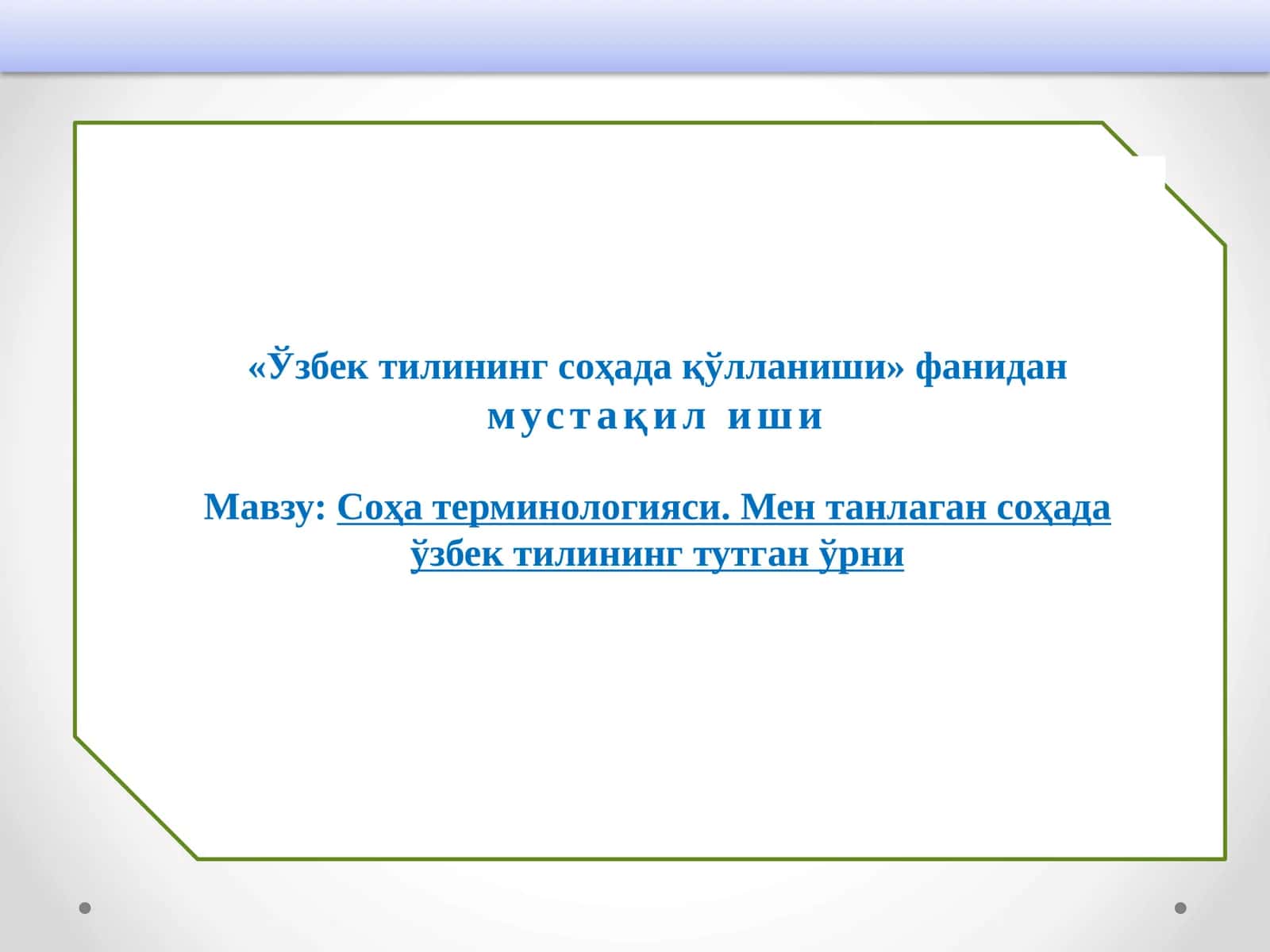 «Ўзбек тилининг соҳада қўлланиши» фанидан
мустақил иши

Мавзу: Соҳа терминологияси. Мен танлаган соҳада ўзбек тилининг тутган ўрни